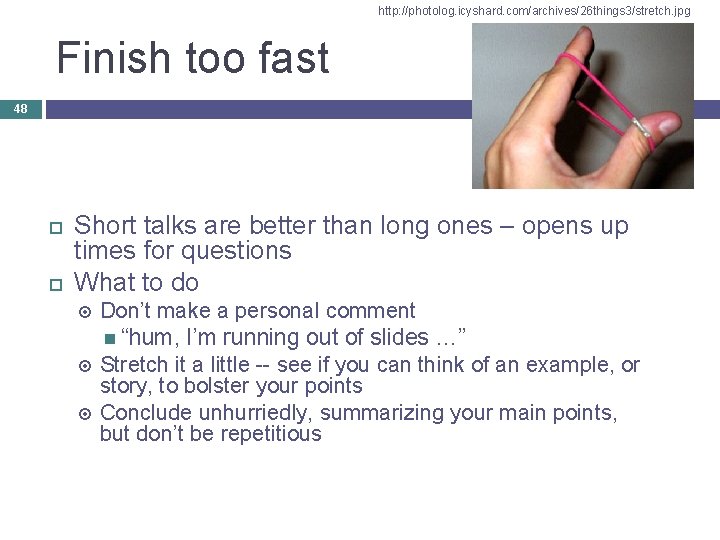 http://photolog.icyshard.com/archives/26things3/stretch.jpg

Finish too fast

48

Short talks are better than long ones – opens up times for questions

What to do

Don't make a personal comment

"hum, I'm running out of slides …"

Stretch it a little -- see if you can think of an example, or story, to bolster your points

Conclude unhurriedly, summarizing your main points, but don't be repetitious